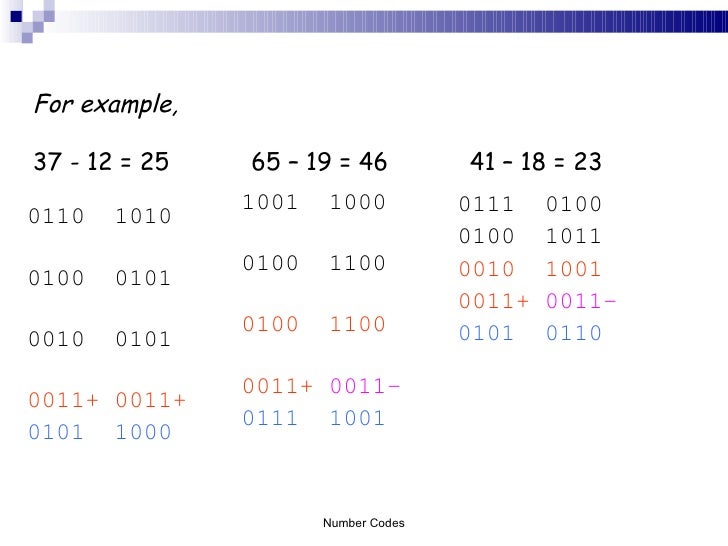 For example,

37 - 12 = 25

0110 1010

0100 0101

0010 0101

0011+ 0011+
0101 1000

65 – 19 = 46

1001 1000

0100 1100

0100 1100

0011+ 0011-
0111 1001

41 – 18 = 23

0111 0100
0100 1011
0010 1001
0011+ 0011-
0101 0110

Number Codes